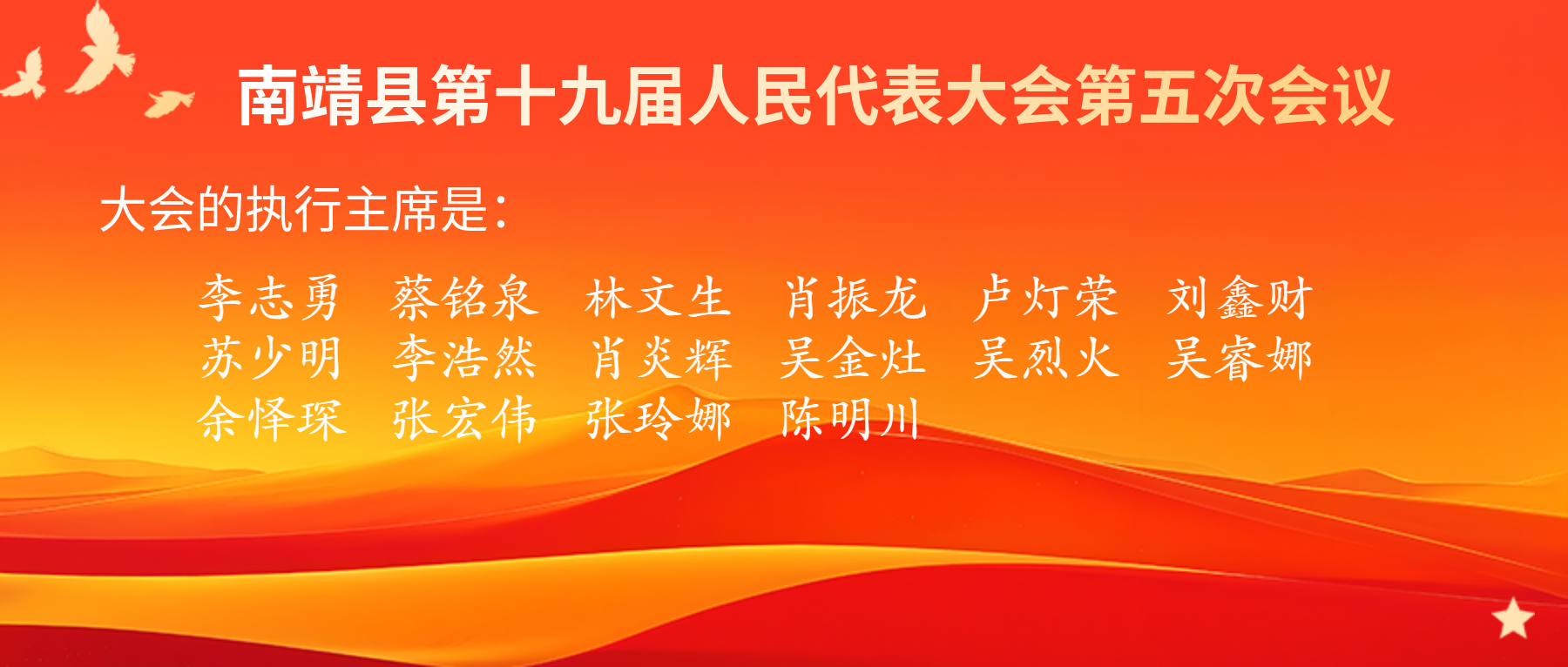 南靖县第十九届人民代表大会第五次会议

大会的执行主席是：

李志勇　蔡铭泉　林文生　肖振龙　卢灯荣　刘鑫财
苏少明　李浩然　肖炎辉　吴金灶　吴烈火　吴睿娜
余怿琛　张宏伟　张玲娜　陈明川